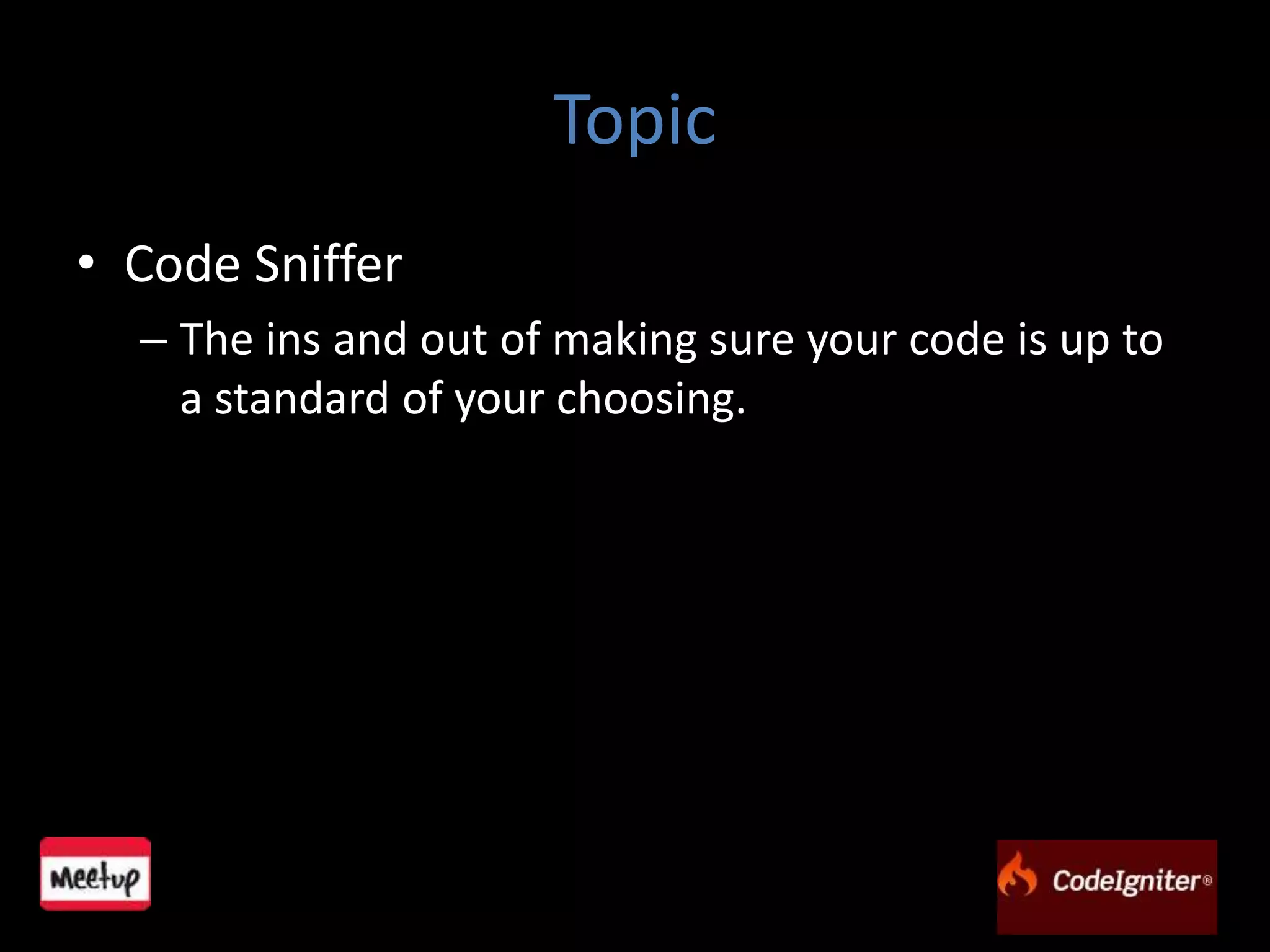 Topic

• Code Sniffer
– The ins and out of making sure your code is up to a standard of your choosing.

Meetup

CodeIgniter®